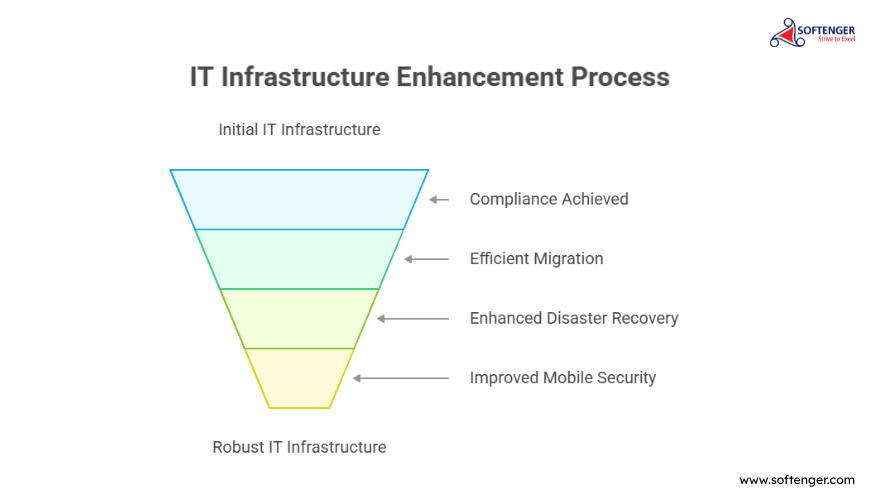 SOFTENGER
Strive to Excel

IT Infrastructure Enhancement Process

Initial IT Infrastructure

Compliance Achieved

Efficient Migration

Enhanced Disaster Recovery

Improved Mobile Security

Robust IT Infrastructure

www.softenger.com